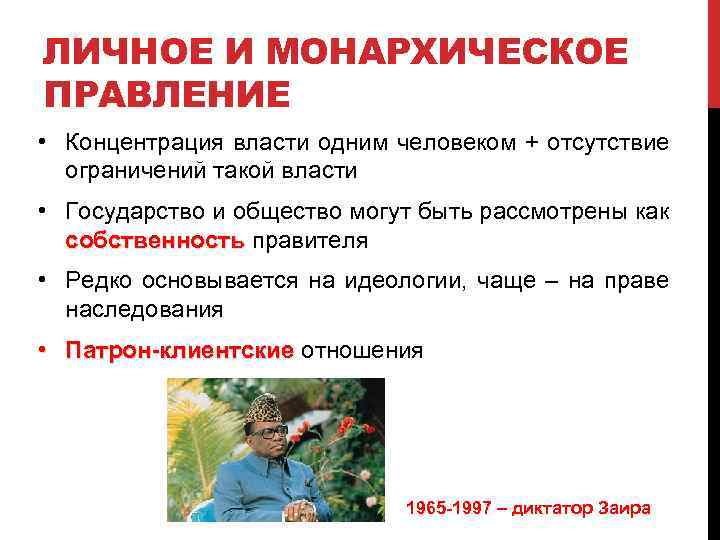 ЛИЧНОЕ И МОНАРХИЧЕСКОЕ ПРАВЛЕНИЕ

• Концентрация власти одним человеком + отсутствие ограничений такой власти

• Государство и общество могут быть рассмотрены как собственность правителя

• Редко основывается на идеологии, чаще – на праве наследования

• Патрон-клиентские отношения

1965-1997 – диктатор Заира